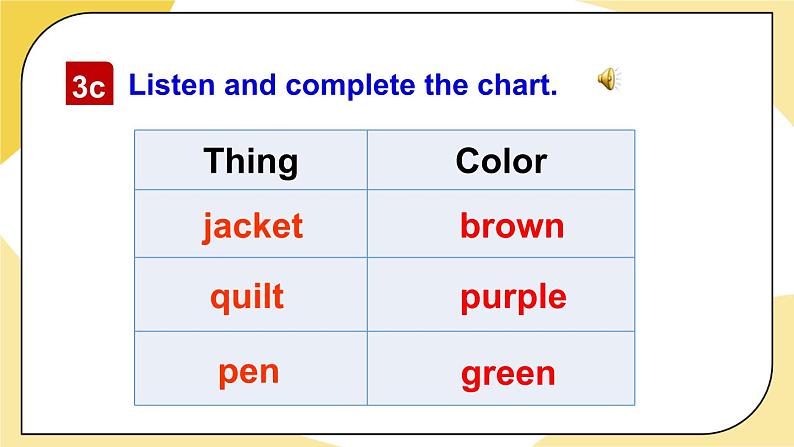 3c Listen and complete the chart.

| Thing | Color |
|---|---|
| jacket | brown |
| quilt | purple |
| pen | green |